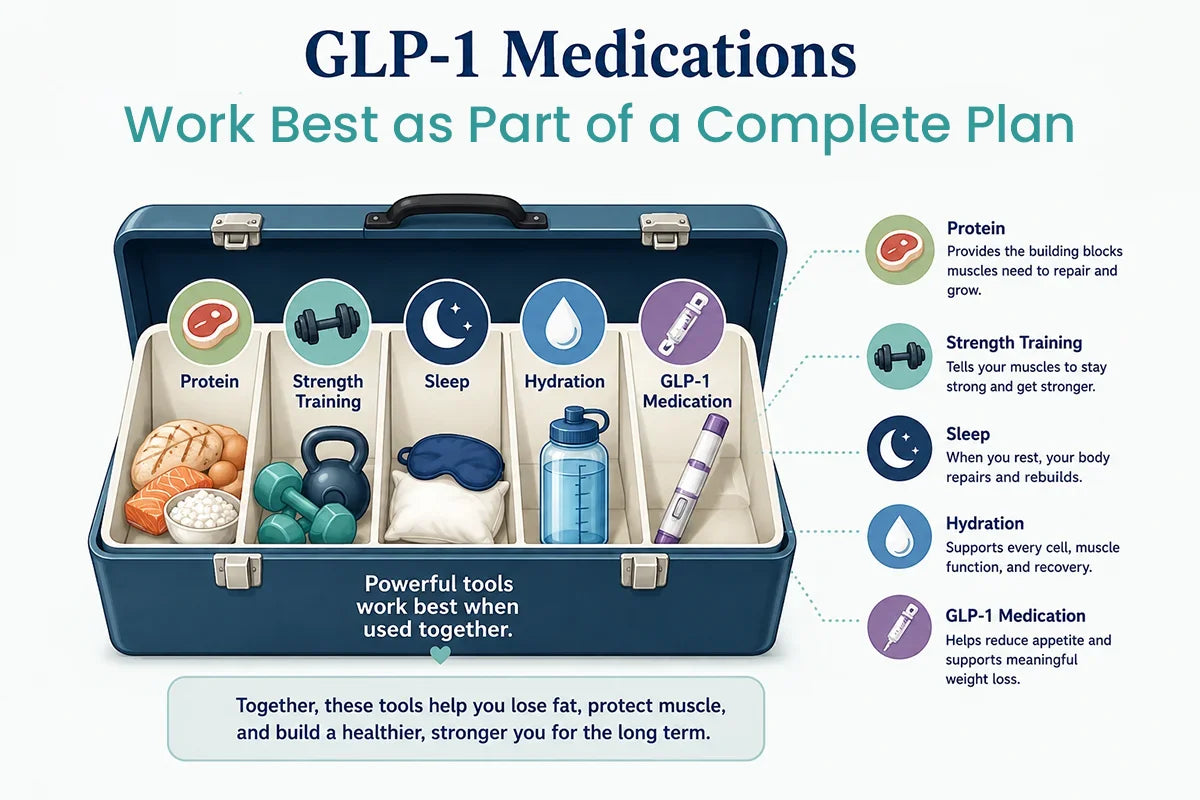 GLP-1 Medications
Work Best as Part of a Complete Plan

Protein

Strength Training

Sleep

Hydration

GLP-1 Medication

Powerful tools work best when used together.

Together, these tools help you lose fat, protect muscle, and build a healthier, stronger you for the long term.

Protein
Provides the building blocks muscles need to repair and grow.

Strength Training
Tells your muscles to stay strong and get stronger.

Sleep
When you rest, your body repairs and rebuilds.

Hydration
Supports every cell, muscle function, and recovery.

GLP-1 Medication
Helps reduce appetite and supports meaningful weight loss.